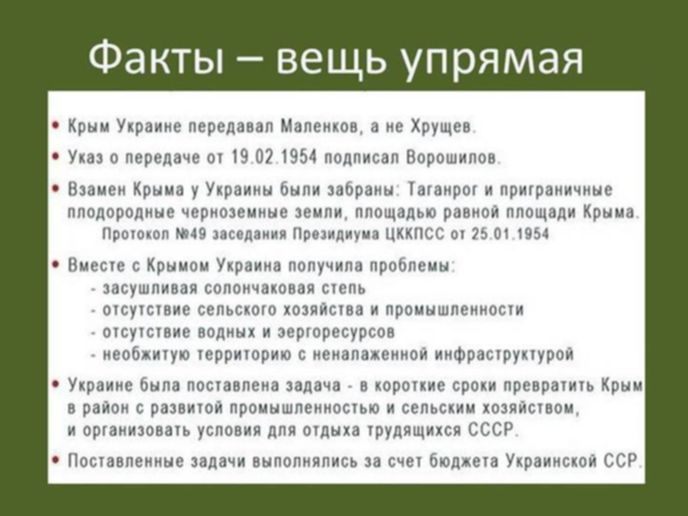 Факты – вещь упрямая

• Крым Украине передавал Маленков, а не Хрущев.

• Указ о передаче от 19.02.1954 подписал Ворошилов.

• Взамен Крыма у Украины были забраны: Таганрог и приграничные плодородные черноземные земли, площадью равной площади Крыма.
Протокол №49 заседания Президиума ЦККПСС от 25.01.1954

• Вместе с Крымом Украина получила проблемы:
- засушливая солончаковая степь
- отсутствие сельского хозяйства и промышленности
- отсутствие водных и эергоресурсов
- необжитую территорию с неналаженной инфраструктурой

• Украине была поставлена задача - в короткие сроки превратить Крым в район с развитой промышленностью и сельским хозяйством, и организовать условия для отдыха трудящихся СССР.

• Поставленные задачи выполнялись за счет бюджета Украинской ССР.